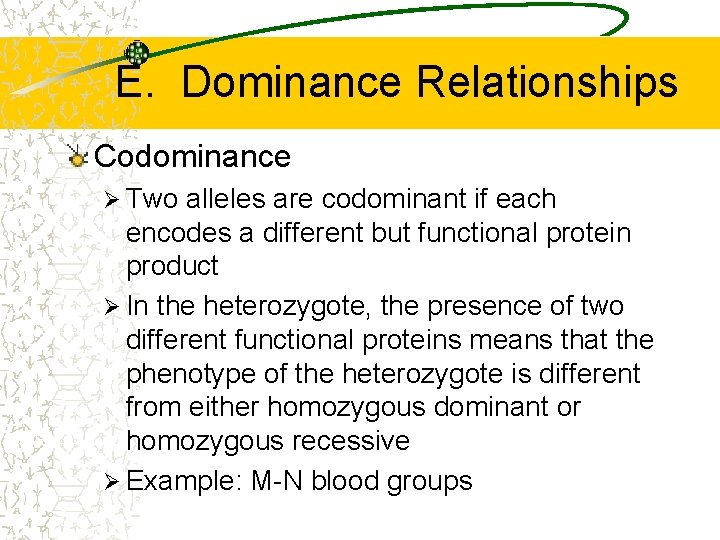 E. Dominance Relationships

Codominance

➢ Two alleles are codominant if each encodes a different but functional protein product

➢ In the heterozygote, the presence of two different functional proteins means that the phenotype of the heterozygote is different from either homozygous dominant or homozygous recessive

➢ Example: M-N blood groups